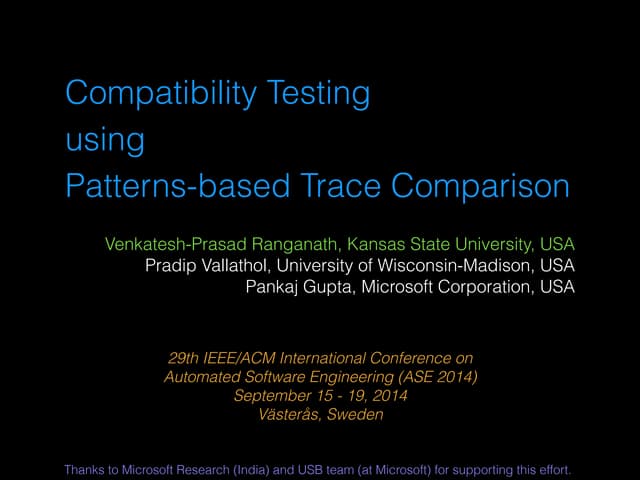 Compatibility Testing
using
Patterns-based Trace Comparison

Venkatesh-Prasad Ranganath, Kansas State University, USA
Pradip Vallathol, University of Wisconsin-Madison, USA
Pankaj Gupta, Microsoft Corporation, USA

29th IEEE/ACM International Conference on
Automated Software Engineering (ASE 2014)
September 15 - 19, 2014
Västerås, Sweden

Thanks to Microsoft Research (India) and USB team (at Microsoft) for supporting this effort.